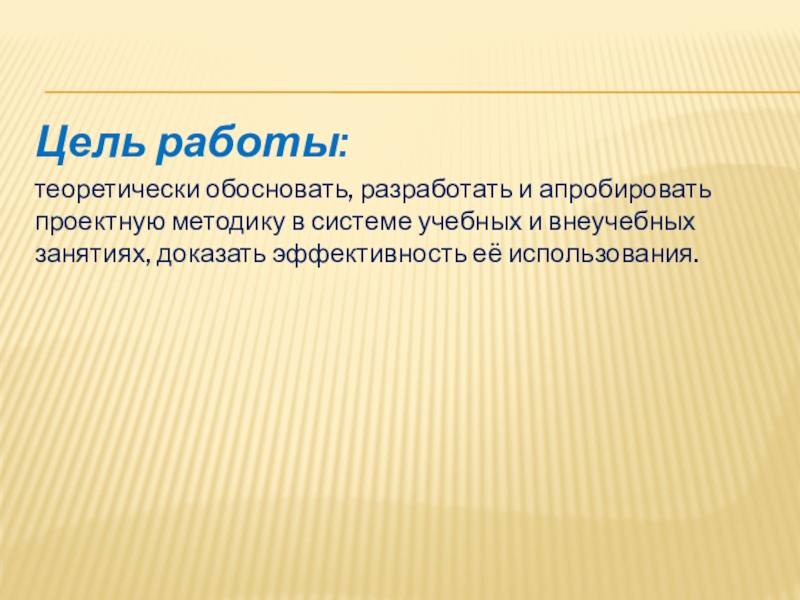 Цель работы:

теоретически обосновать, разработать и апробировать проектную методику в системе учебных и внеучебных занятиях, доказать эффективность её использования.